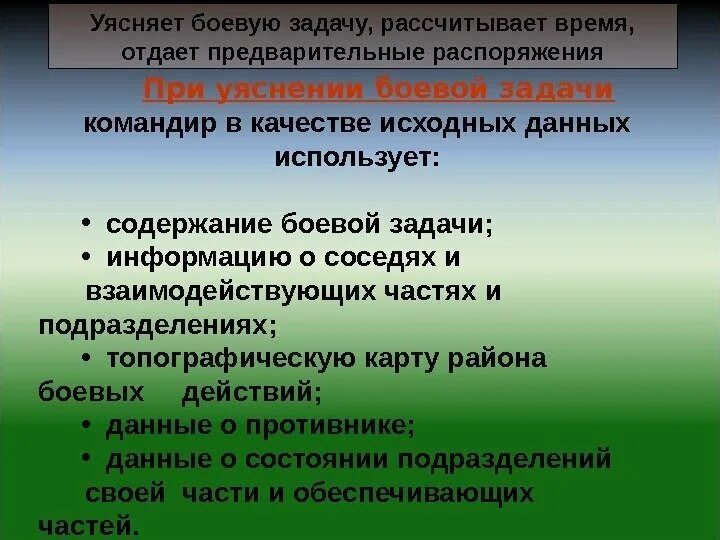 Уясняет боевую задачу, рассчитывает время, отдает предварительные распоряжения

При уяснении боевой задачи командир в качестве исходных данных использует:

• содержание боевой задачи;
• информацию о соседях и взаимодействующих частях и подразделениях;
• топографическую карту района боевых действий;
• данные о противнике;
• данные о состоянии подразделений своей части и обеспечивающих частей.